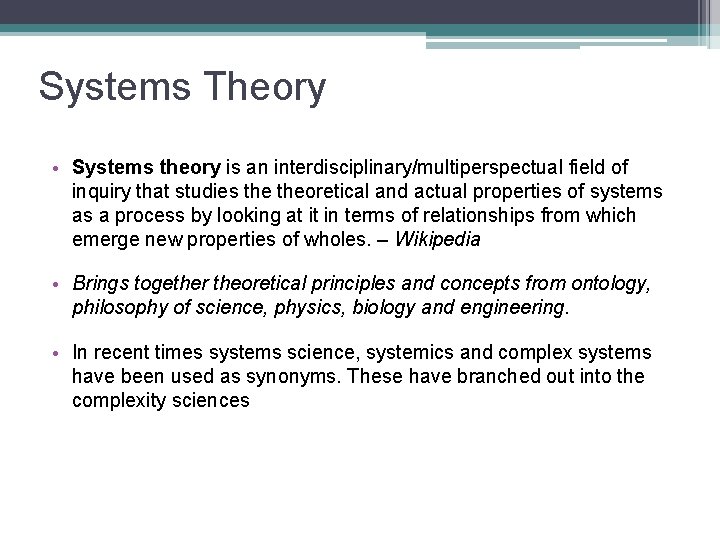 Systems Theory

• Systems theory is an interdisciplinary/multiperspectual field of inquiry that studies the theoretical and actual properties of systems as a process by looking at it in terms of relationships from which emerge new properties of wholes. – Wikipedia

• Brings together theoretical principles and concepts from ontology, philosophy of science, physics, biology and engineering.

• In recent times systems science, systemics and complex systems have been used as synonyms. These have branched out into the complexity sciences